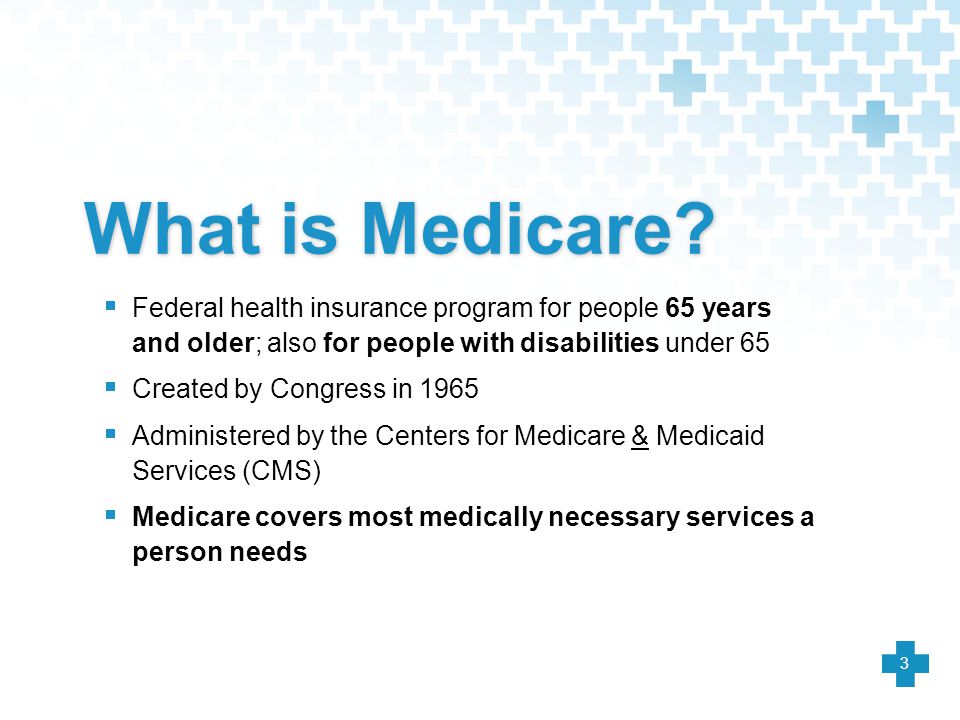 What is Medicare?

▪ Federal health insurance program for people 65 years and older; also for people with disabilities under 65

▪ Created by Congress in 1965

▪ Administered by the Centers for Medicare & Medicaid Services (CMS)

▪ Medicare covers most medically necessary services a person needs

3